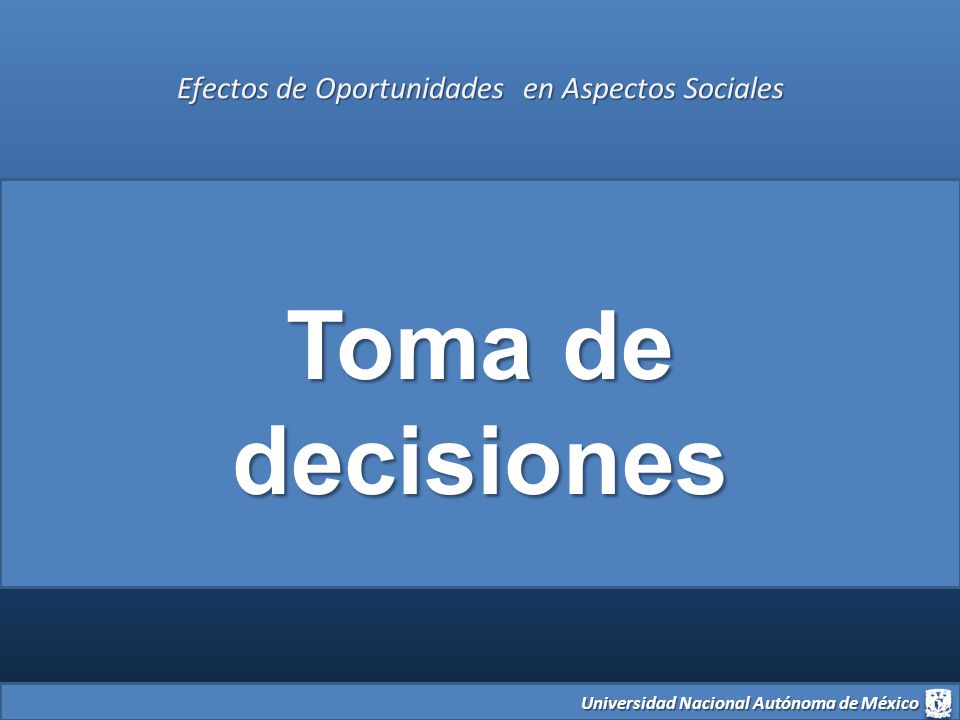 Efectos de Oportunidades en Aspectos Sociales

Toma de decisiones

Universidad Nacional Autónoma de México